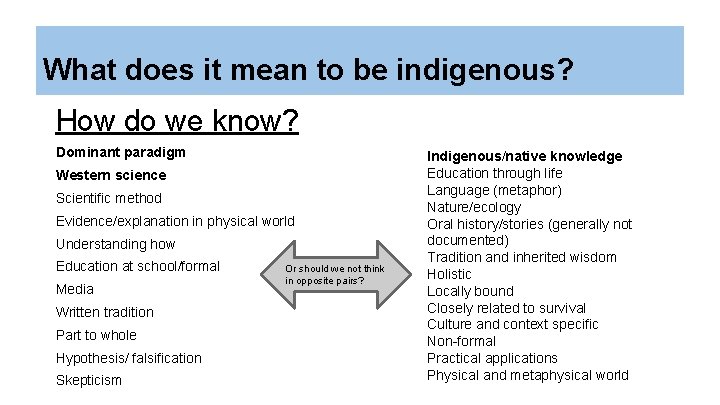 What does it mean to be indigenous?

How do we know?

Dominant paradigm

Western science

Scientific method

Evidence/explanation in physical world

Understanding how

Education at school/formal

Media

Written tradition

Part to whole

Hypothesis/ falsification

Skepticism

Or should we not think in opposite pairs?

Indigenous/native knowledge

Education through life

Language (metaphor)

Nature/ecology

Oral history/stories (generally not documented)

Tradition and inherited wisdom

Holistic

Locally bound

Closely related to survival

Culture and context specific

Non-formal

Practical applications

Physical and metaphysical world